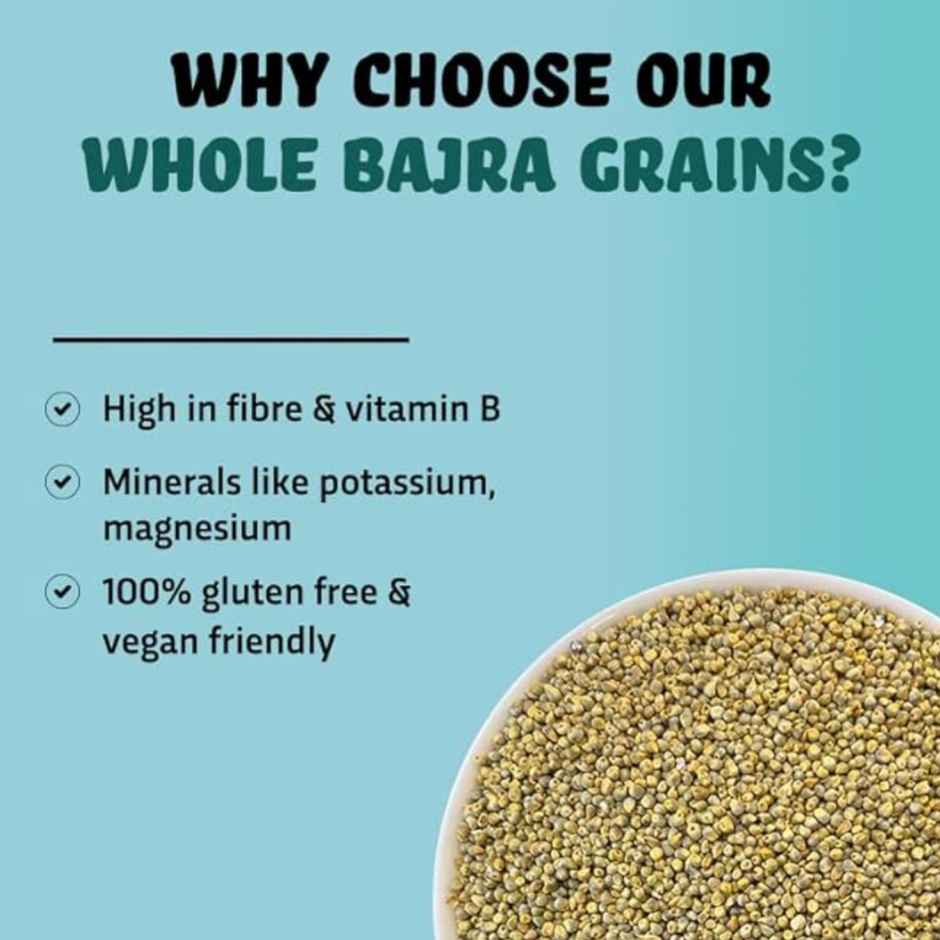 WHY CHOOSE OUR
WHOLE BAJRA GRAINS?

High in fibre & vitamin B

Minerals like potassium, magnesium

100% gluten free & vegan friendly